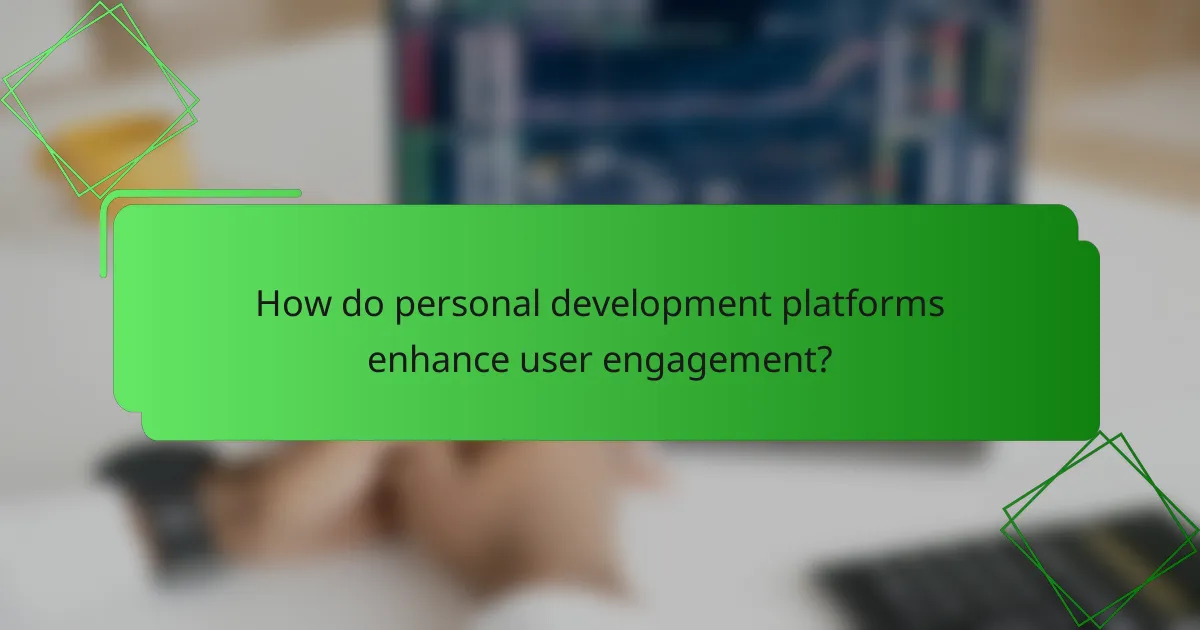 How do personal development platforms enhance user engagement?